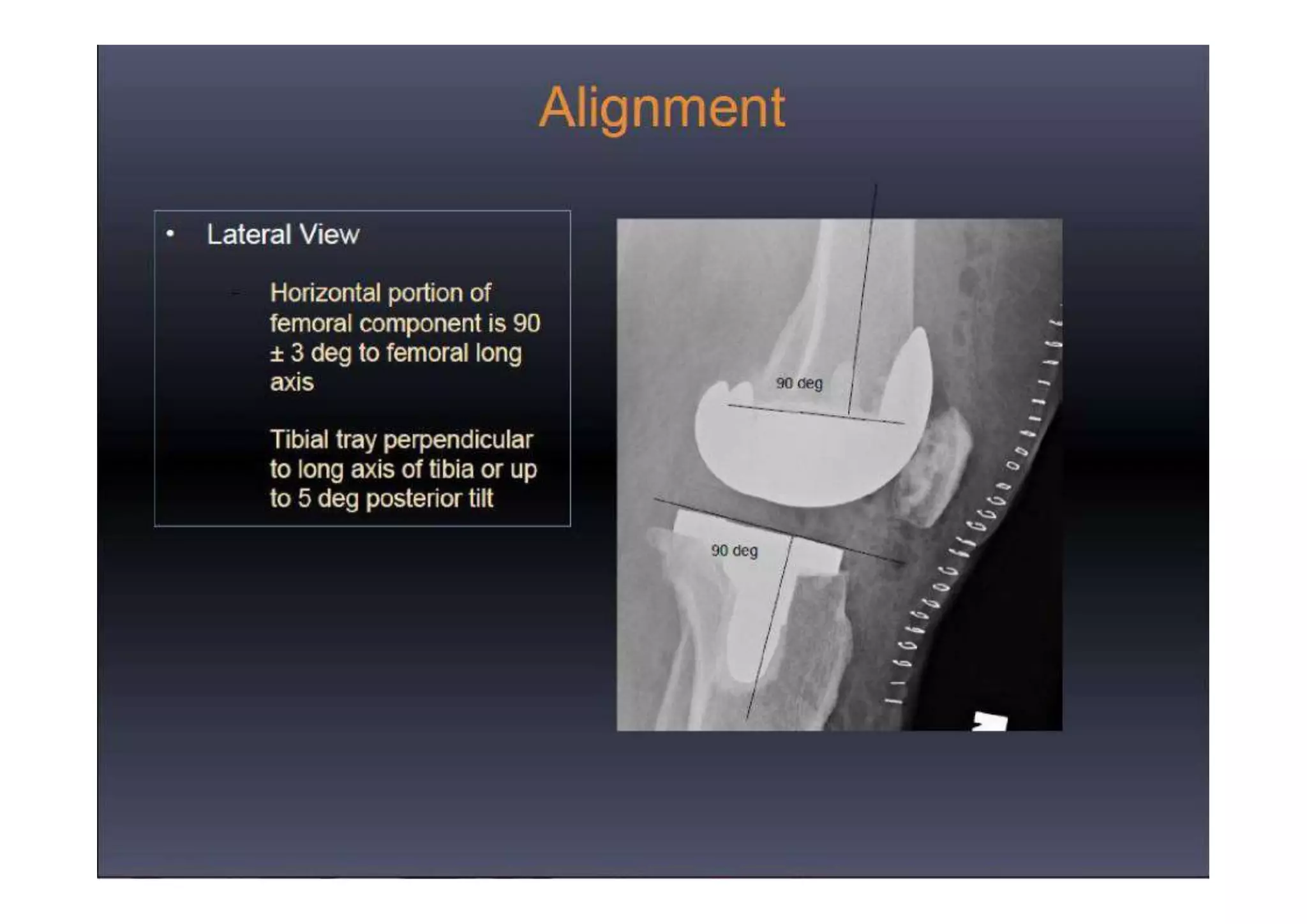 Alignment

• Lateral View

– Horizontal portion of femoral component is 90 ± 3 deg to femoral long axis

Tibial tray perpendicular to long axis of tibia or up to 5 deg posterior tilt

90 deg

90 deg